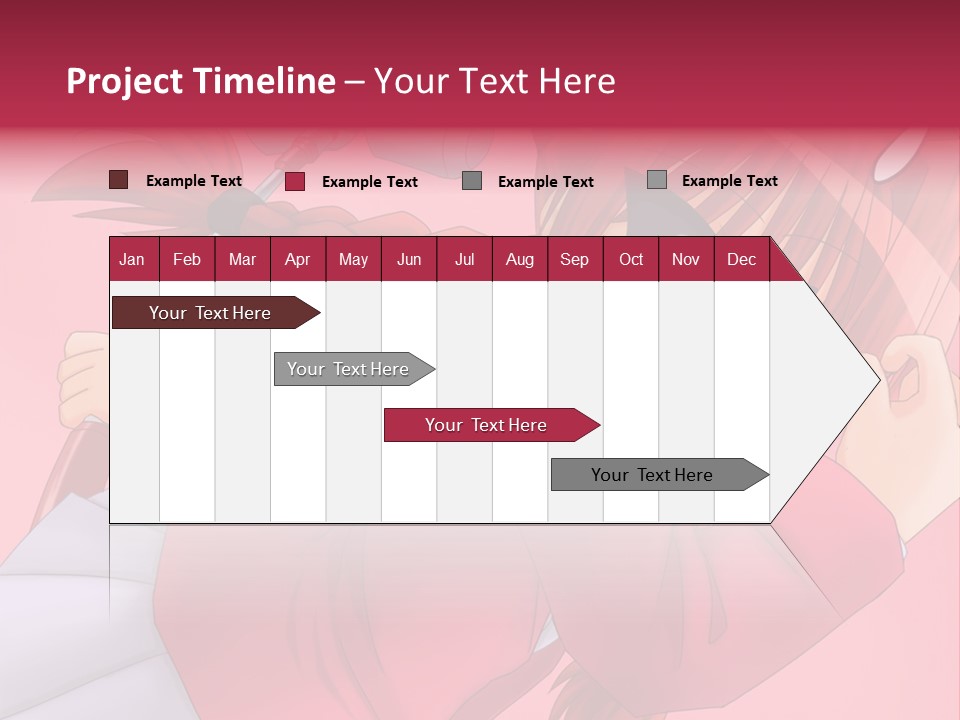 Project Timeline – Your Text Here

Example Text Example Text Example Text Example Text

| Jan | Feb | Mar | Apr | May | Jun | Jul | Aug | Sep | Oct | Nov | Dec |
|---|---|---|---|---|---|---|---|---|---|---|---|

Your Text Here

Your Text Here

Your Text Here

Your Text Here